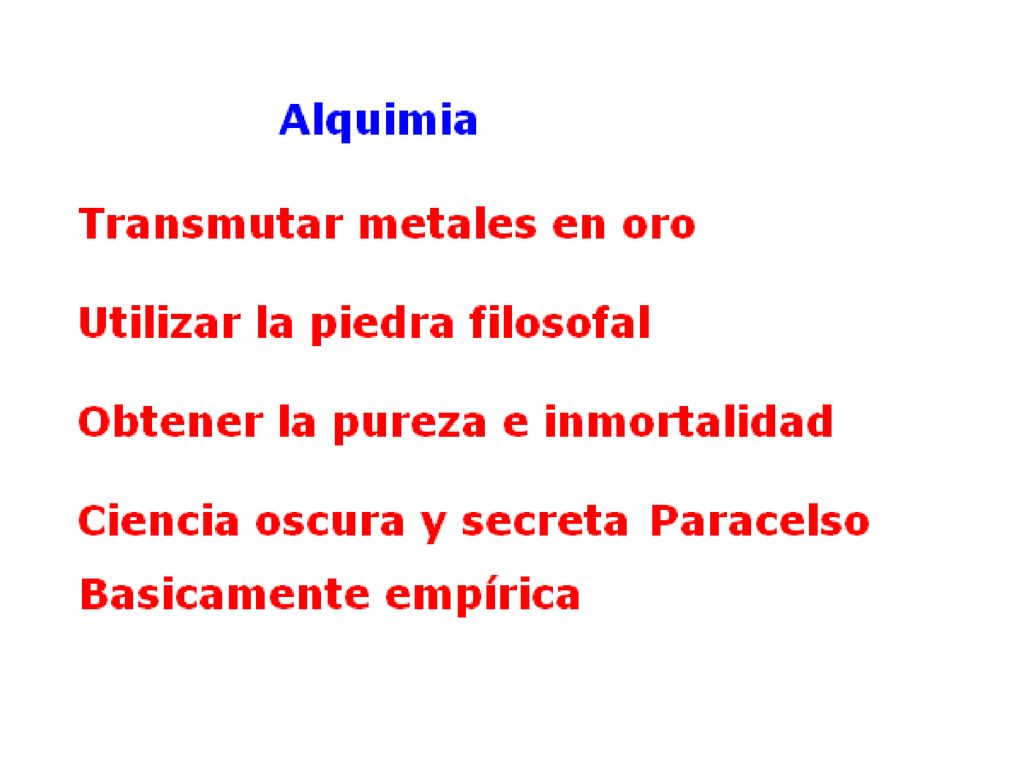 Alquimia

Transmutar metales en oro

Utilizar la piedra filosofal

Obtener la pureza e inmortalidad

Ciencia oscura y secreta Paracelso

Basicamente empírica